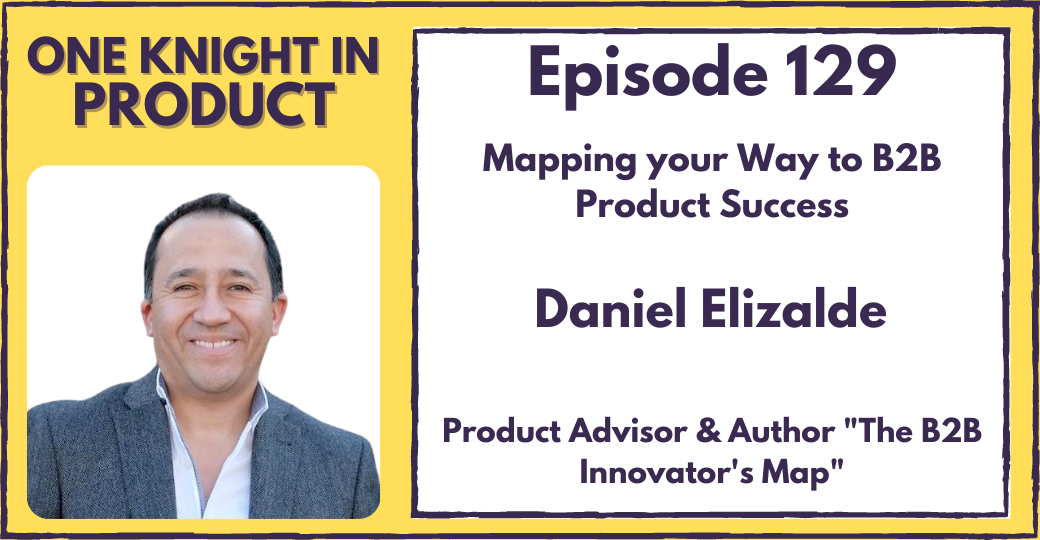 ONE KNIGHT IN PRODUCT

Episode 129

Mapping your Way to B2B Product Success

Daniel Elizalde

Product Advisor & Author "The B2B Innovator's Map"